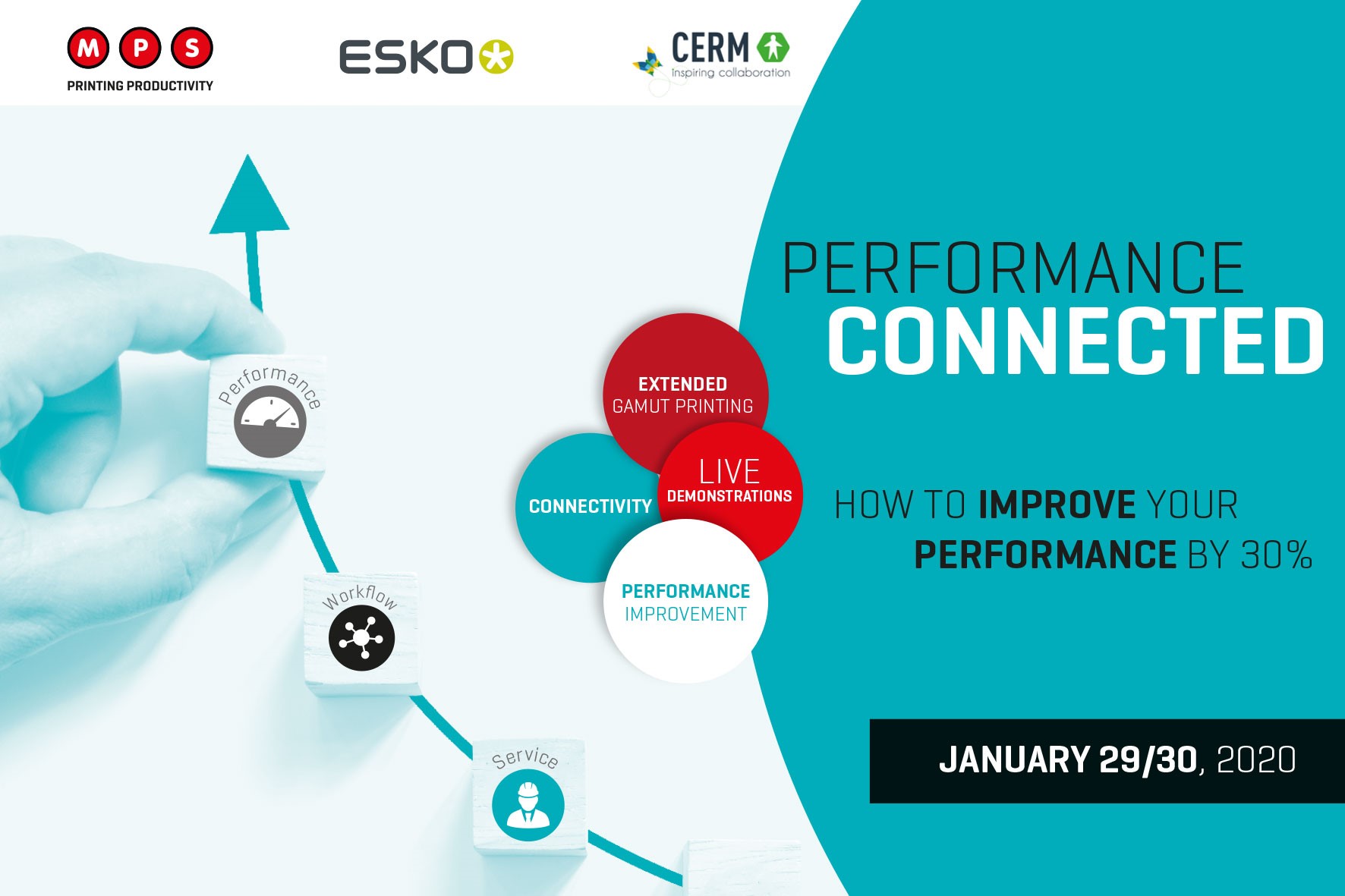 M P S
PRINTING PRODUCTIVITY

ESKO

CERM
Inspiring collaboration

Performance

Workflow

Service

EXTENDED GAMUT PRINTING

CONNECTIVITY

LIVE DEMONSTRATIONS

PERFORMANCE IMPROVEMENT

PERFORMANCE CONNECTED

HOW TO IMPROVE YOUR PERFORMANCE BY 30%

JANUARY 29/30, 2020